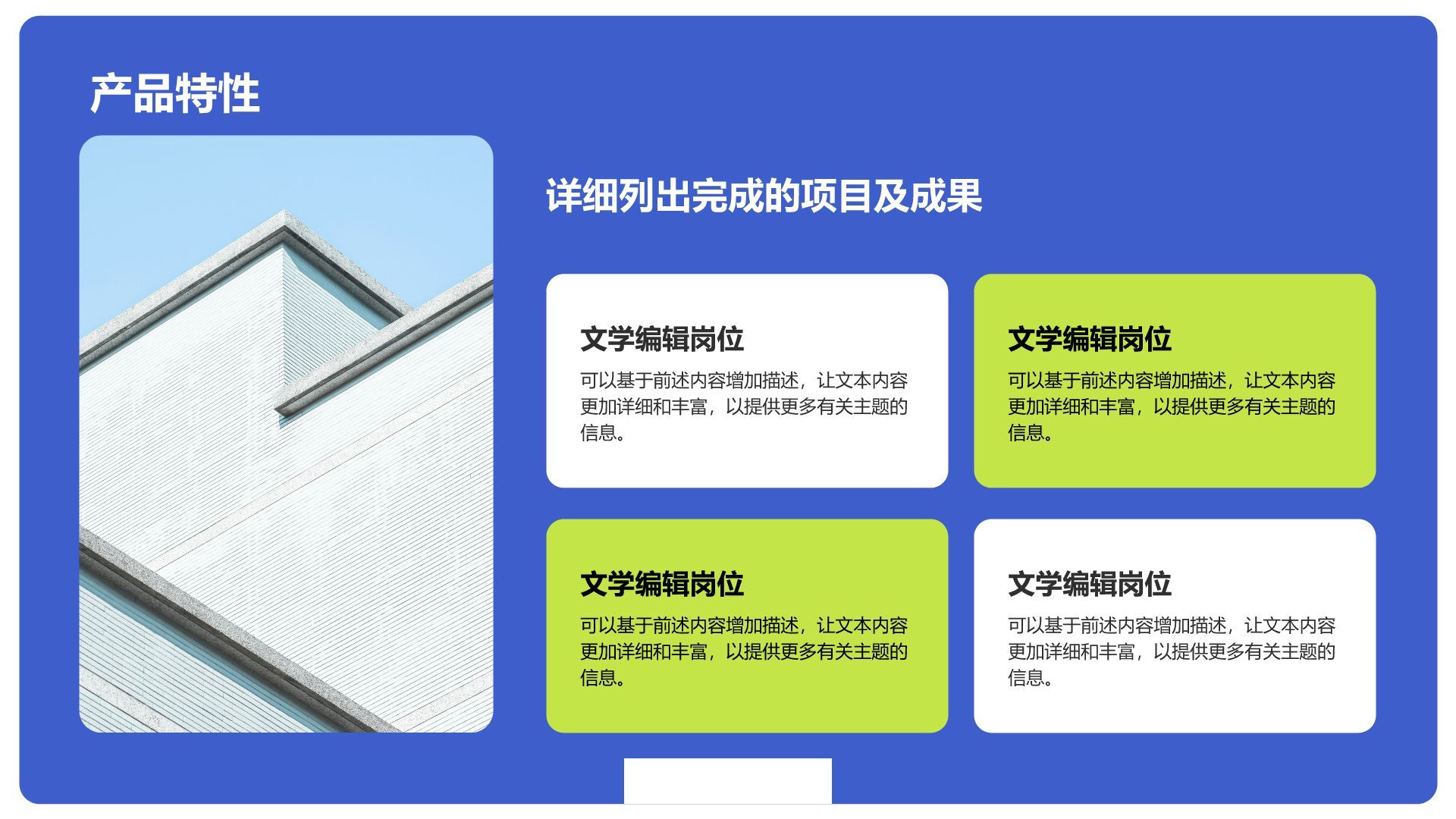 产品特性

详细列出完成的项目及成果

文学编辑岗位

可以基于前述内容增加描述，让文本内容更加详细和丰富，以提供更多有关主题的信息。

文学编辑岗位

可以基于前述内容增加描述，让文本内容更加详细和丰富，以提供更多有关主题的信息。

文学编辑岗位

可以基于前述内容增加描述，让文本内容更加详细和丰富，以提供更多有关主题的信息。

文学编辑岗位

可以基于前述内容增加描述，让文本内容更加详细和丰富，以提供更多有关主题的信息。